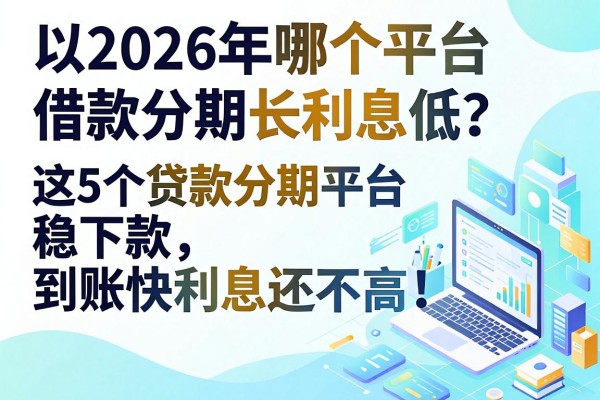 以2026年哪个平台借款分期长利息低？

这5个贷款分期平台稳下款，到账快利息还不高！